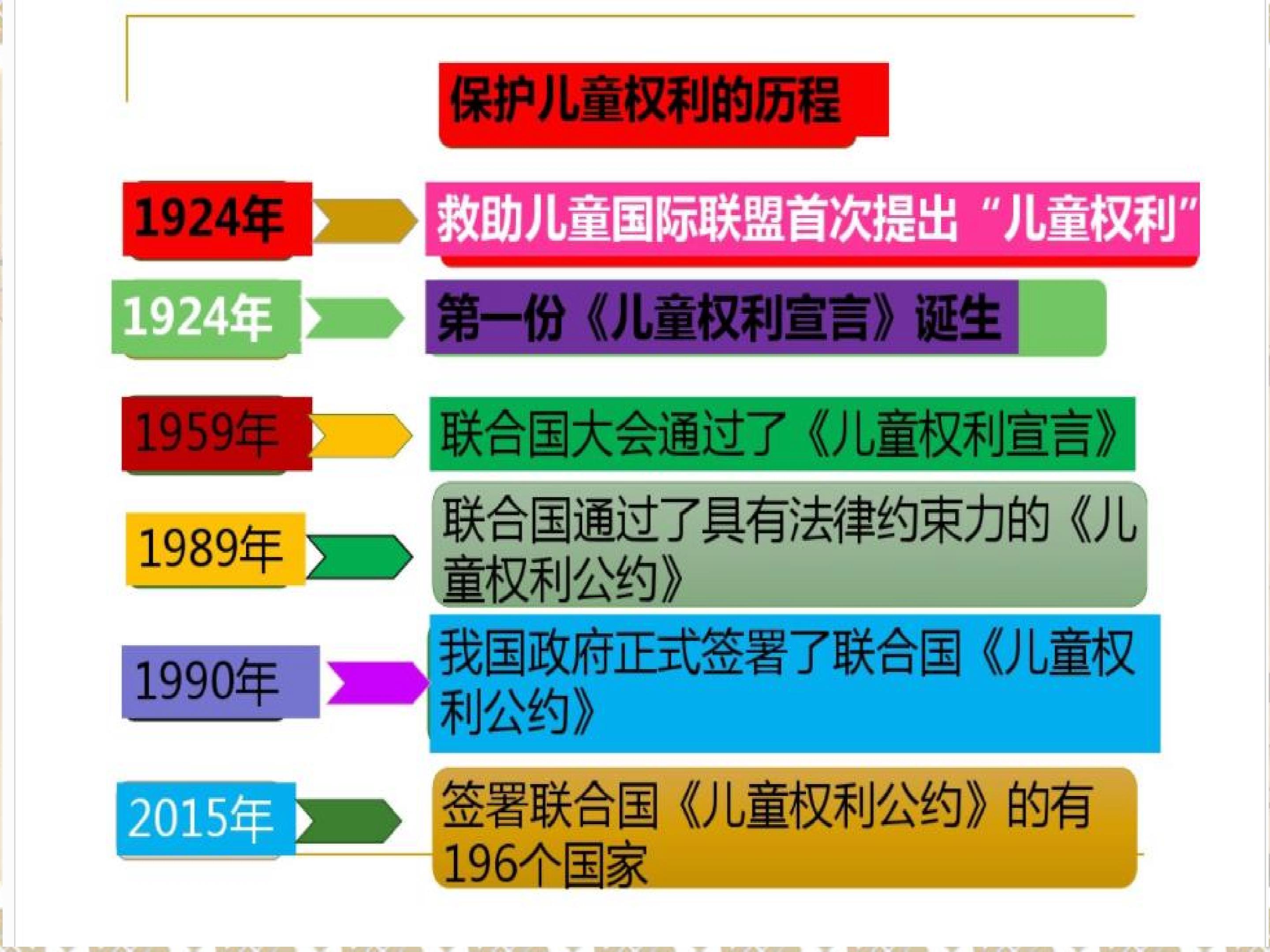 保护儿童权利的历程

1924年
救助儿童国际联盟首次提出“儿童权利”

1924年
第一份《儿童权利宣言》诞生

1959年
联合国大会通过了《儿童权利宣言》

1989年
联合国通过了具有法律约束力的《儿童权利公约》

1990年
我国政府正式签署了联合国《儿童权利公约》

2015年
签署联合国《儿童权利公约》的有196个国家